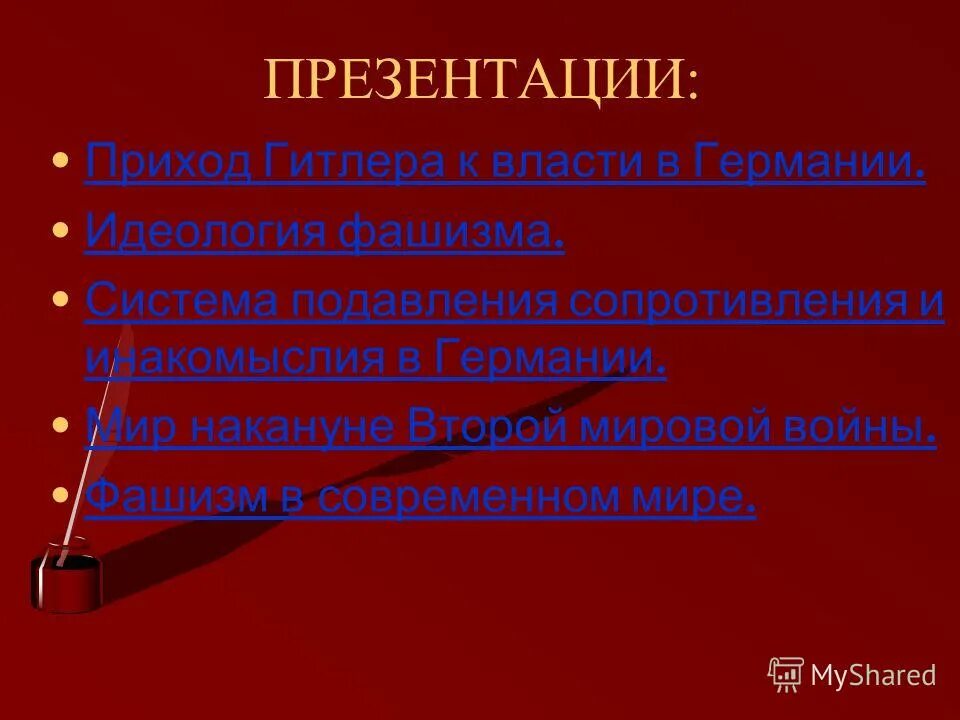 ПРЕЗЕНТАЦИИ:

• Приход Гитлера к власти в Германии.

• Идеология фашизма.

• Система подавления сопротивления и инакомыслия в Германии.

• Мир накануне Второй мировой войны.

• Фашизм в современном мире.

MyShared